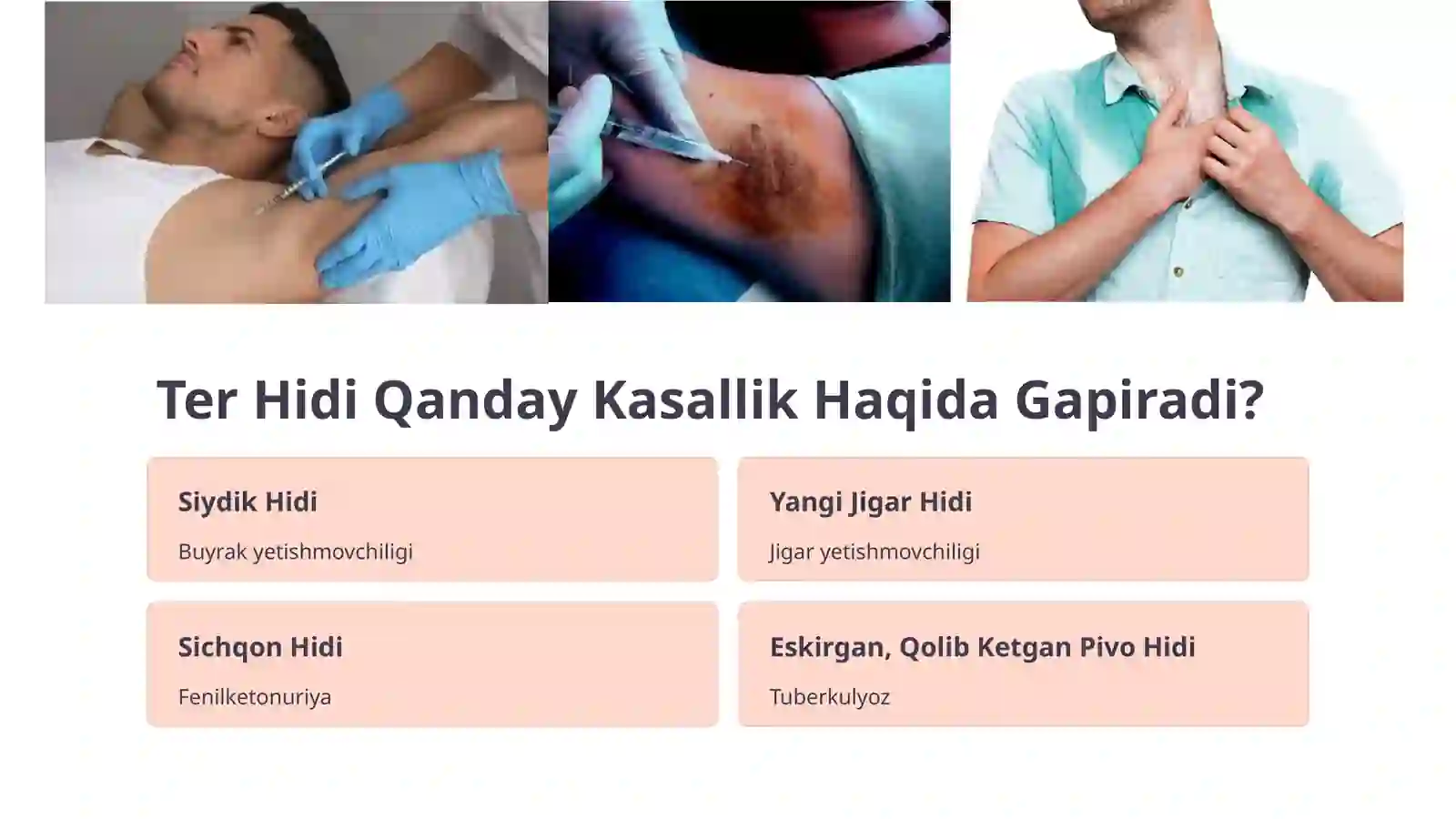 Ter Hidi Qanday Kasallik Haqida Gapiradi?

Siydik Hidi

Buyrak yetishmovchiligi

Yangi Jigar Hidi

Jigar yetishmovchiligi

Sichqon Hidi

Fenilketonuriya

Eskirgan, Qolib Ketgan Pivo Hidi

Tuberkulyoz